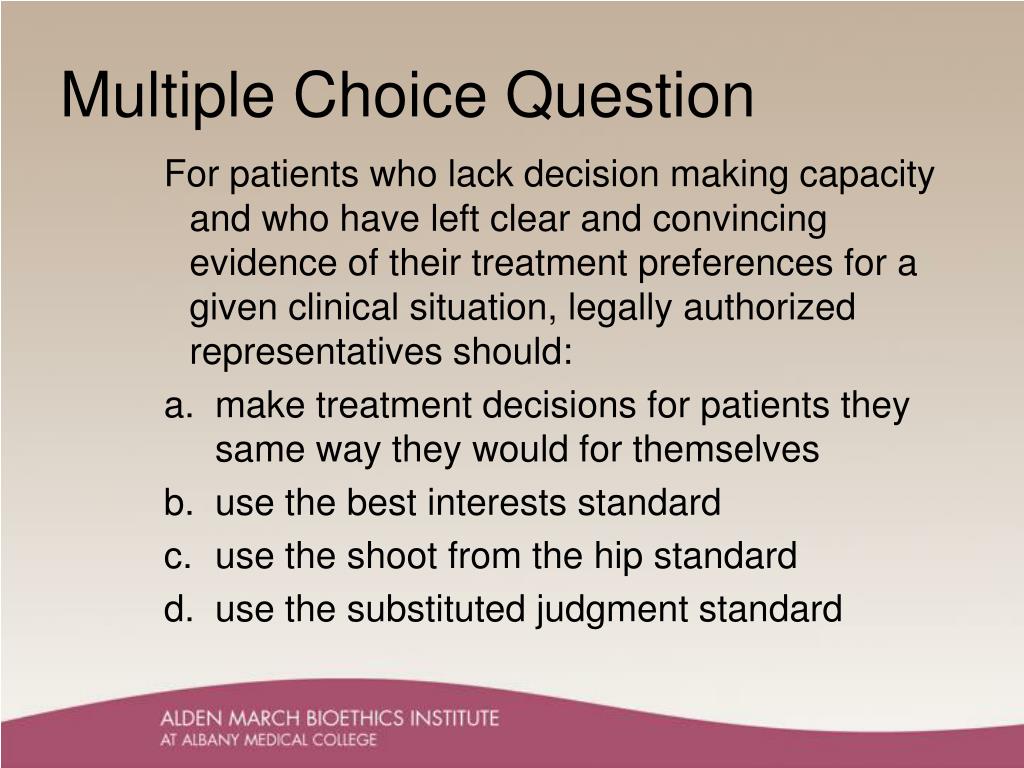 Multiple Choice Question

For patients who lack decision making capacity and who have left clear and convincing evidence of their treatment preferences for a given clinical situation, legally authorized representatives should:

a. make treatment decisions for patients they same way they would for themselves
b. use the best interests standard
c. use the shoot from the hip standard
d. use the substituted judgment standard

ALDEN MARCH BIOETHICS INSTITUTE
AT ALBANY MEDICAL COLLEGE